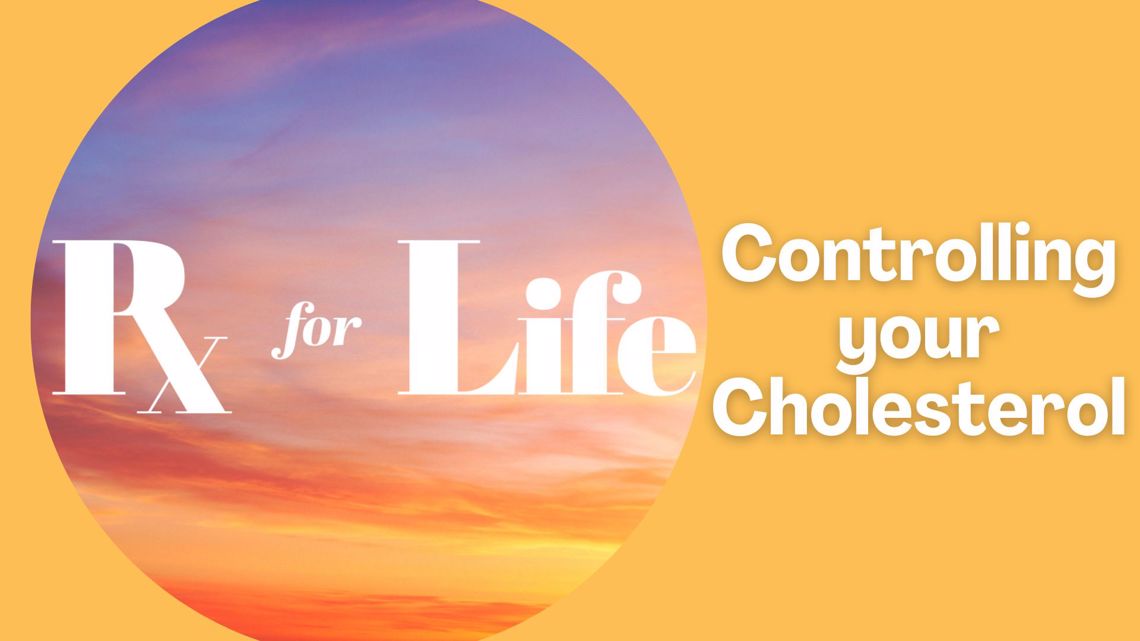 Rx for Life

Controlling your Cholesterol